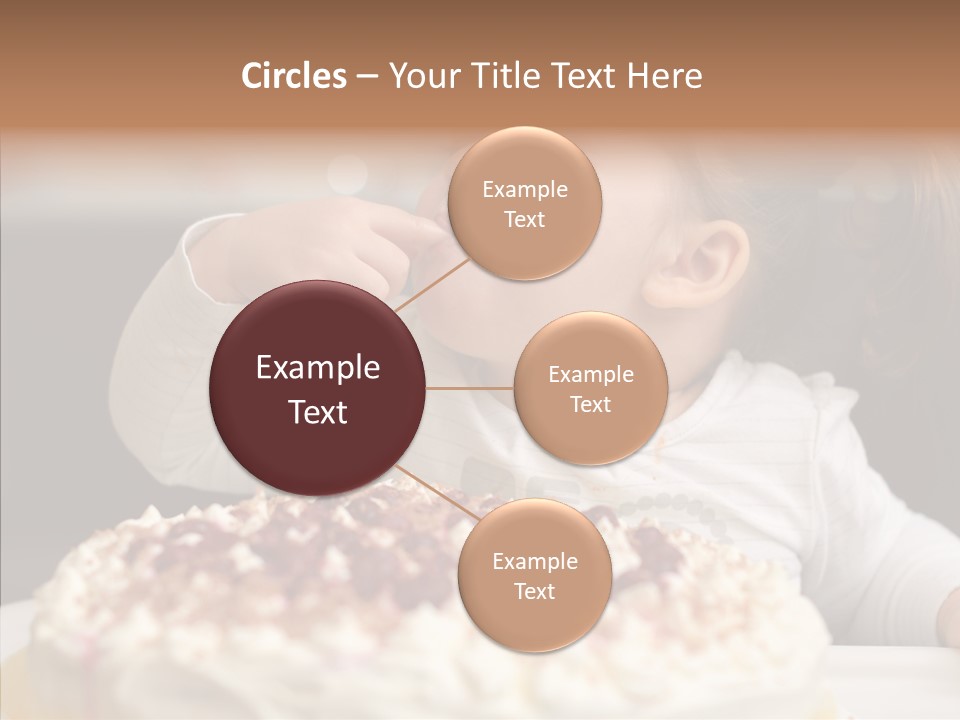 Circles – Your Title Text Here

Example Text

Example Text

Example Text

Example Text